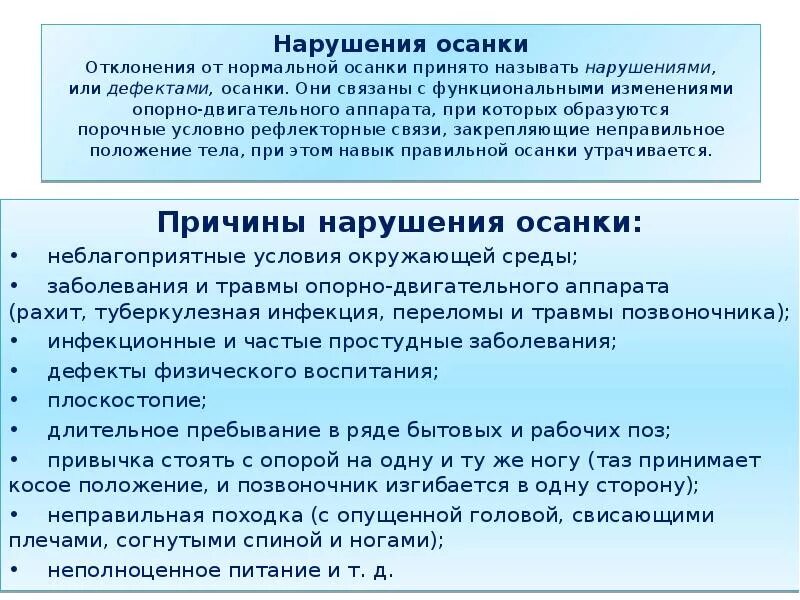 Нарушения осанки
Отклонения от нормальной осанки принято называть нарушениями, или дефектами, осанки. Они связаны с функциональными изменениями опорно-двигательного аппарата, при которых образуются порочные условно рефлекторные связи, закрепляющие неправильное положение тела, при этом навык правильной осанки утрачивается.

Причины нарушения осанки:
• неблагоприятные условия окружающей среды;
• заболевания и травмы опорно-двигательного аппарата (рахит, туберкулезная инфекция, переломы и травмы позвоночника);
• инфекционные и частые простудные заболевания;
• дефекты физического воспитания;
• плоскостопие;
• длительное пребывание в ряде бытовых и рабочих поз;
• привычка стоять с опорой на одну и ту же ногу (таз принимает косое положение, и позвоночник изгибается в одну сторону);
• неправильная походка (с опущенной головой, свисающими плечами, согнутыми спиной и ногами);
• неполноценное питание и т. д.